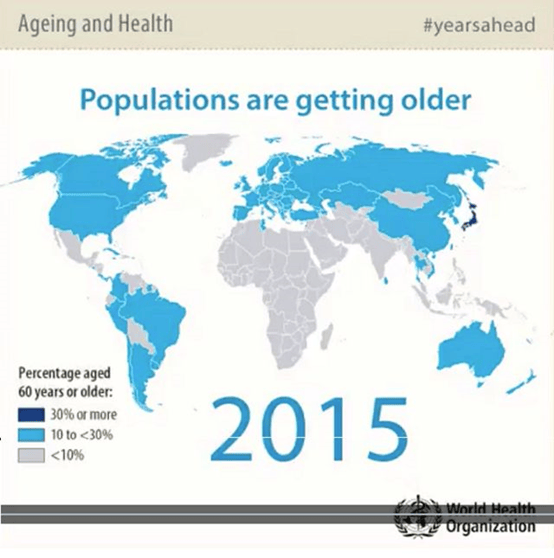 Ageing and Health

#yearsahead

Populations are getting older

Percentage aged 60 years or older:

30% or more

10 to <30%

<10%

2015

World Health Organization